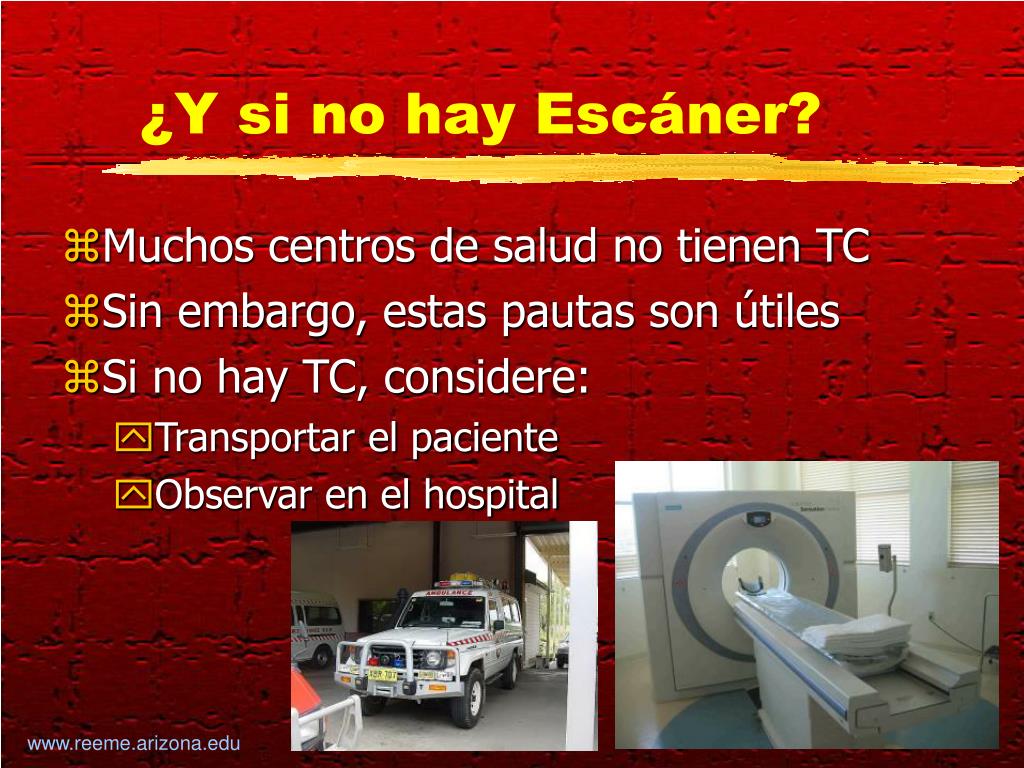 ¿Y si no hay Escáner?

Muchos centros de salud no tienen TC
Sin embargo, estas pautas son útiles
Si no hay TC, considere:
Transportar el paciente
Observar en el hospital

AMBULANCE

www.reeme.arizona.edu